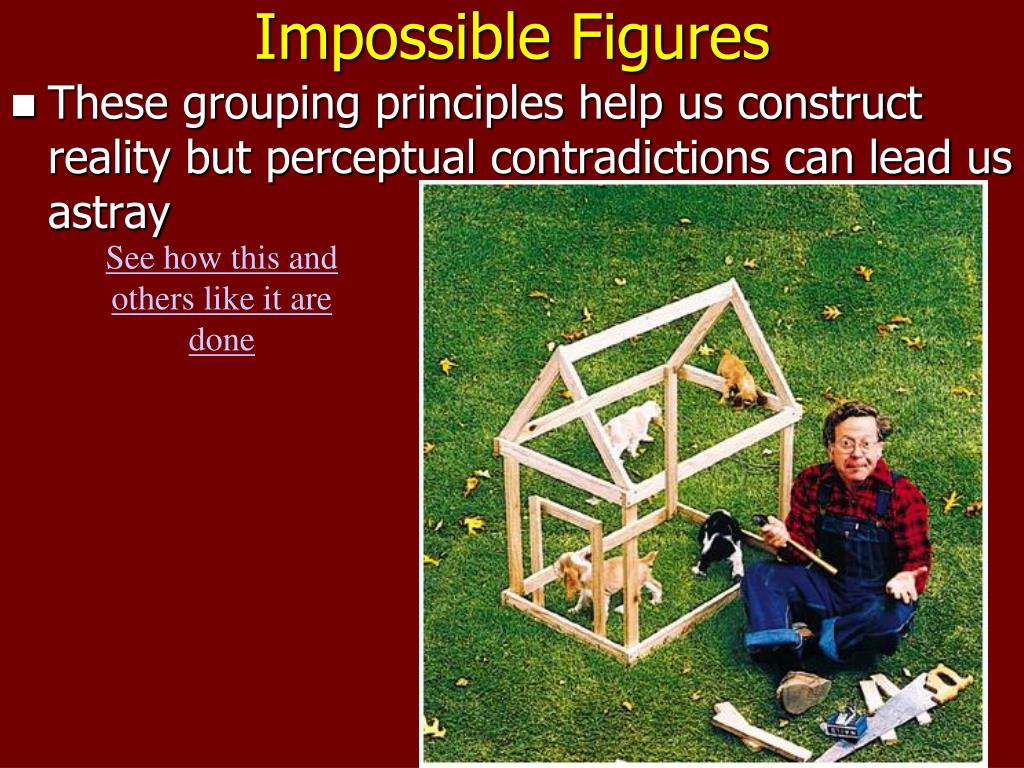 Impossible Figures

These grouping principles help us construct reality but perceptual contradictions can lead us astray

See how this and others like it are done